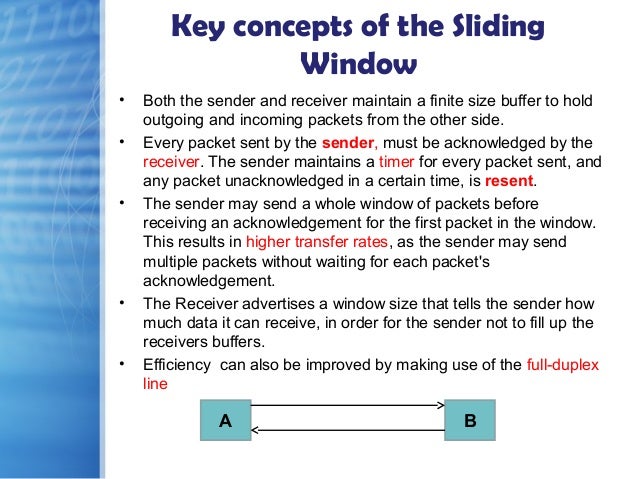 Key concepts of the Sliding Window

• Both the sender and receiver maintain a finite size buffer to hold outgoing and incoming packets from the other side.

• Every packet sent by the sender, must be acknowledged by the receiver. The sender maintains a timer for every packet sent, and any packet unacknowledged in a certain time, is resent.

• The sender may send a whole window of packets before receiving an acknowledgement for the first packet in the window. This results in higher transfer rates, as the sender may send multiple packets without waiting for each packet's acknowledgement.

• The Receiver advertises a window size that tells the sender how much data it can receive, in order for the sender not to fill up the receivers buffers.

• Efficiency can also be improved by making use of the full-duplex line

A

B